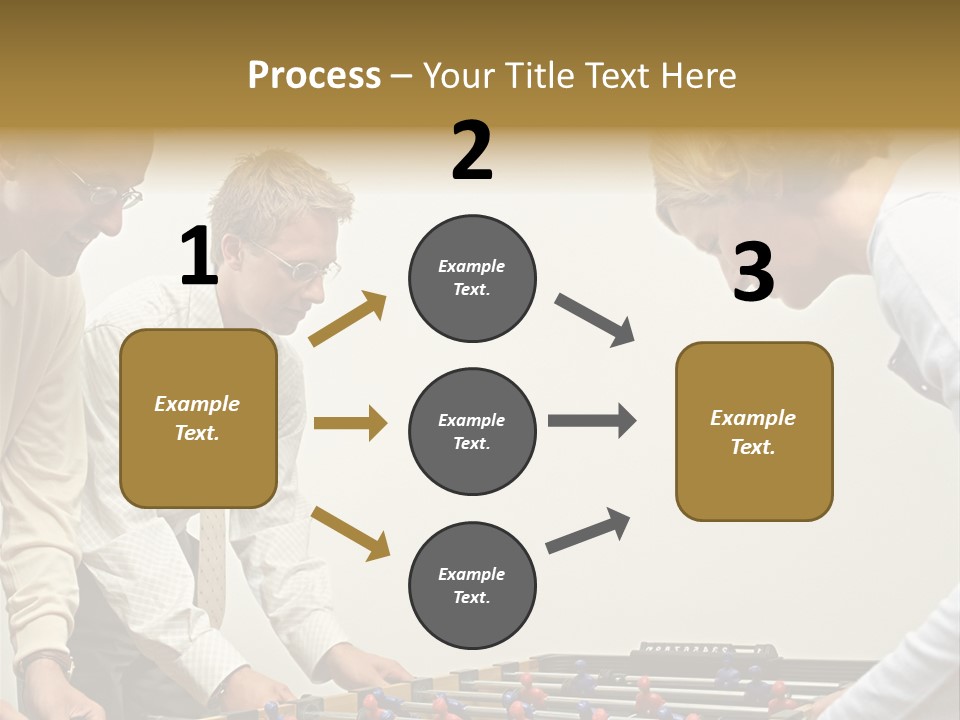 Process – Your Title Text Here

1

Example Text.

2

Example Text.

Example Text.

Example Text.

3

Example Text.